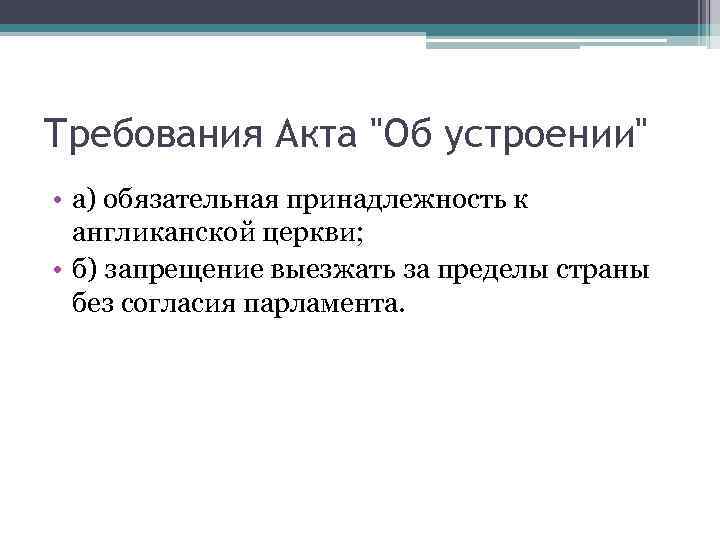 Требования Акта "Об устроении"

• а) обязательная принадлежность к англиканской церкви;
• б) запрещение выезжать за пределы страны без согласия парламента.